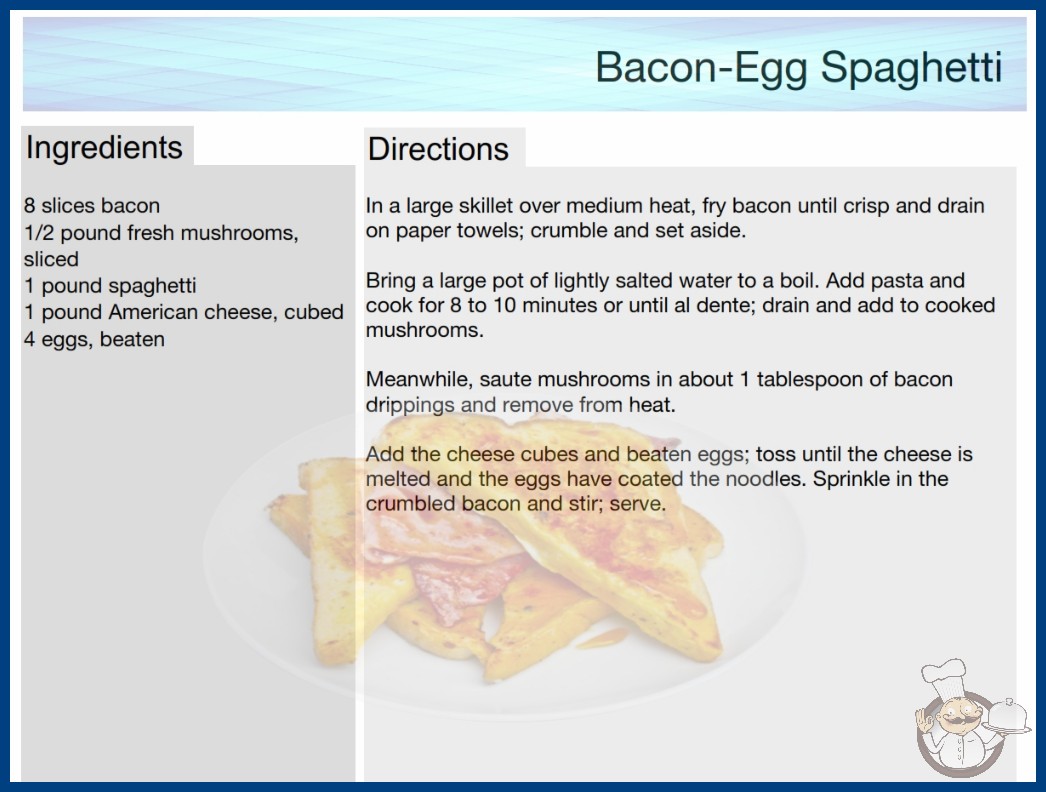 Bacon-Egg Spaghetti

Ingredients

8 slices bacon
1/2 pound fresh mushrooms, sliced
1 pound spaghetti
1 pound American cheese, cubed
4 eggs, beaten

Directions

In a large skillet over medium heat, fry bacon until crisp and drain on paper towels; crumble and set aside.

Bring a large pot of lightly salted water to a boil. Add pasta and cook for 8 to 10 minutes or until al dente; drain and add to cooked mushrooms.

Meanwhile, saute mushrooms in about 1 tablespoon of bacon drippings and remove from heat.

Add the cheese cubes and beaten eggs; toss until the cheese is melted and the eggs have coated the noodles. Sprinkle in the crumbled bacon and stir; serve.